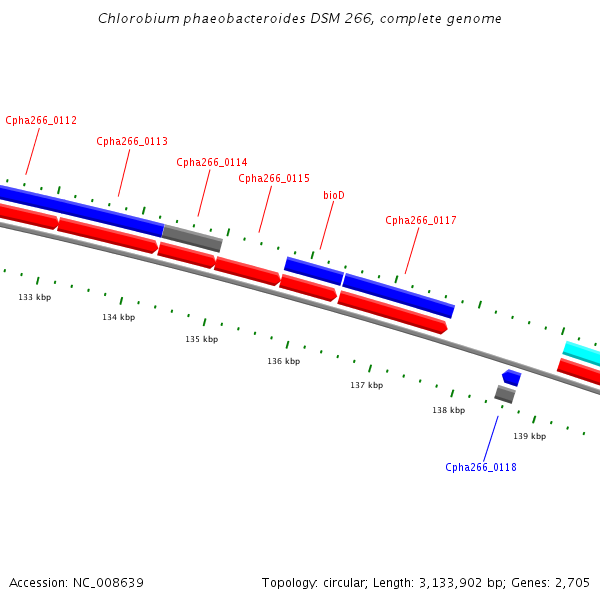 Chlorobium phaeobacteroides DSM 266, complete genome

Cpha266_0112
Cpha266_0113
Cpha266_0114
Cpha266_0115
bioD
Cpha266_0117

133 kbp
134 kbp
135 kbp
136 kbp
137 kbp
138 kbp
139 kbp

Cpha266_0118

Accession: NC_008639

Topology: circular; Length: 3,133,902 bp; Genes: 2,705